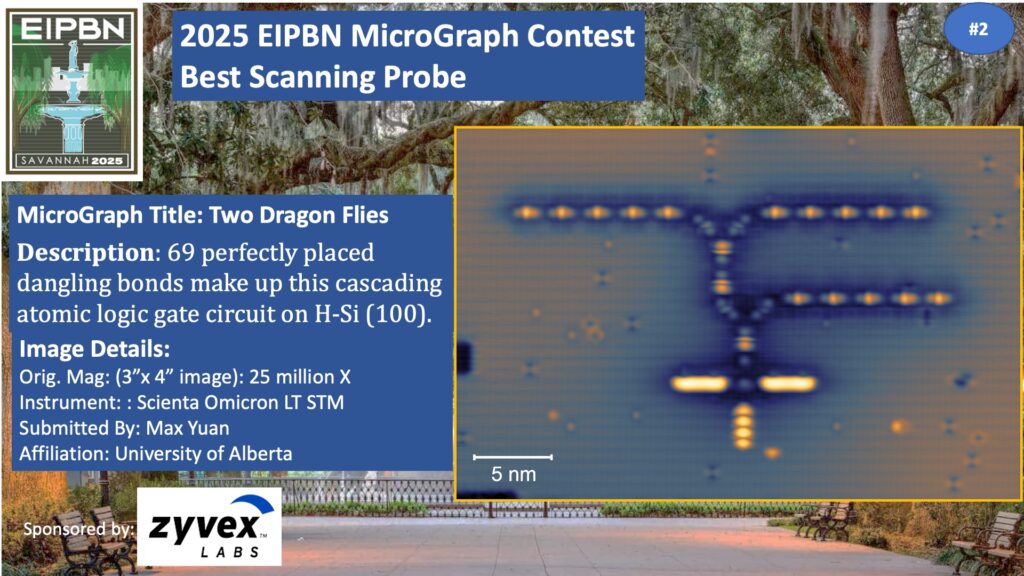 EIPBN
SAVANNAH 2025

2025 EIPBN MicroGraph Contest
Best Scanning Probe

#2

MicroGraph Title: Two Dragon Flies

Description: 69 perfectly placed dangling bonds make up this cascading atomic logic gate circuit on H-Si (100).

Image Details:
Orig. Mag: (3”x 4” image): 25 million X
Instrument: : Scienta Omicron LT STM
Submitted By: Max Yuan
Affiliation: University of Alberta

5 nm

Sponsored by: zyvex LABS